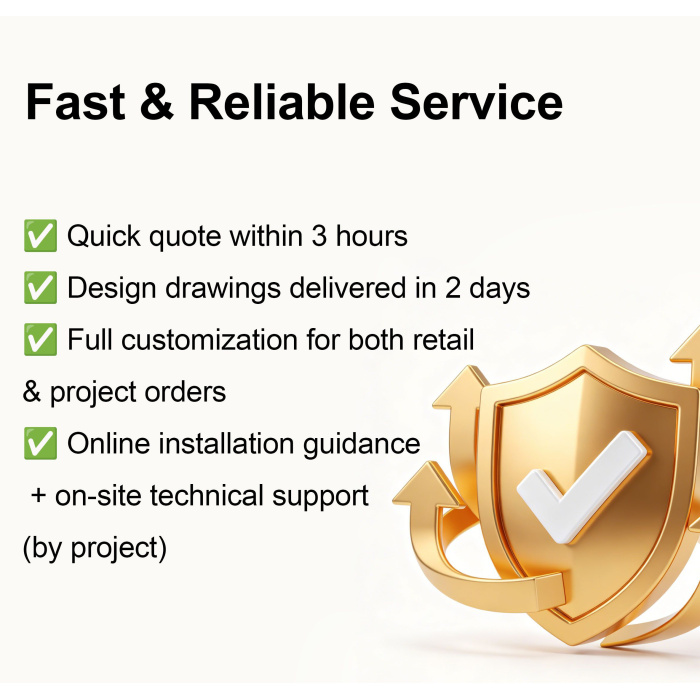 Fast & Reliable Service

✅ Quick quote within 3 hours
✅ Design drawings delivered in 2 days
✅ Full customization for both retail & project orders
✅ Online installation guidance + on-site technical support (by project)